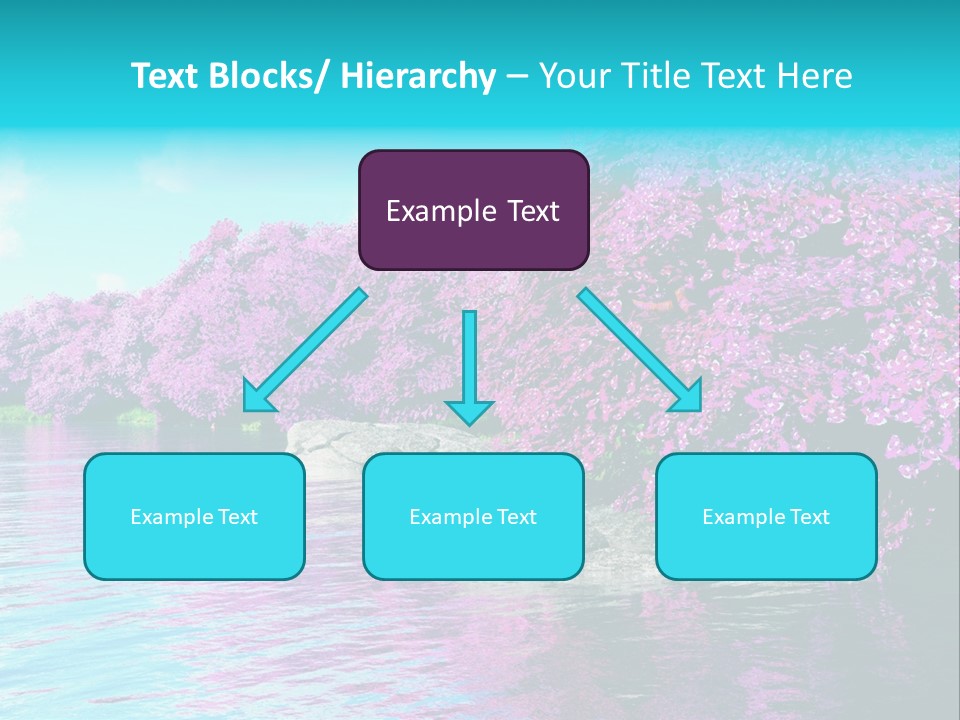 Text Blocks/ Hierarchy – Your Title Text Here

Example Text

Example Text

Example Text

Example Text